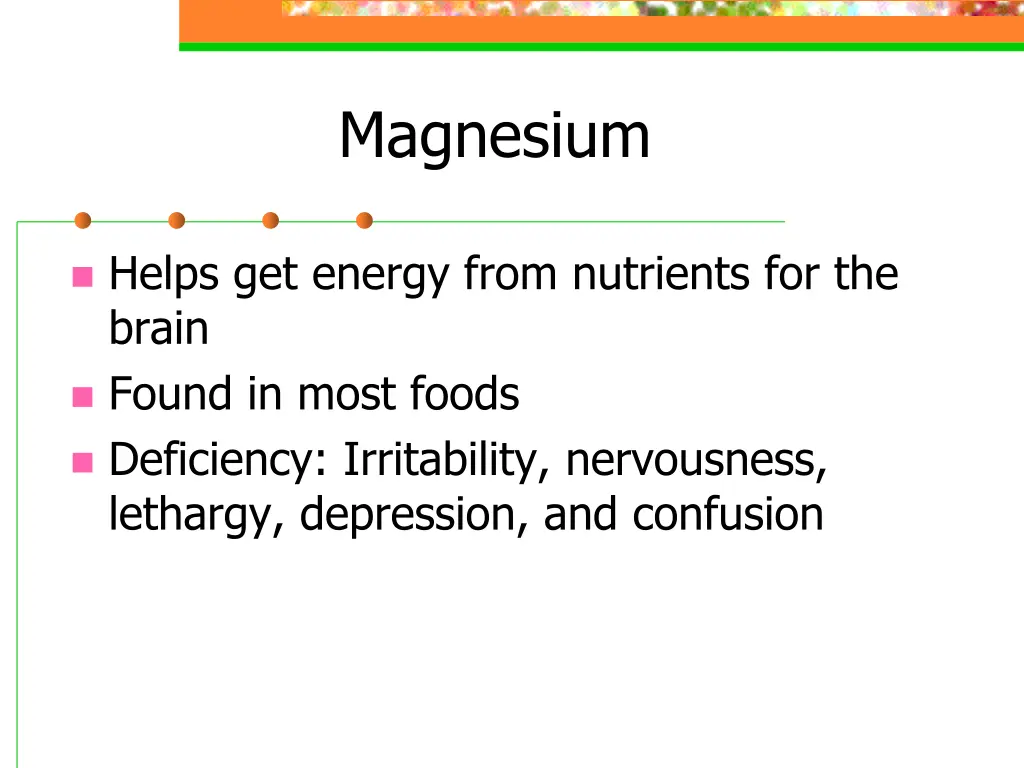 Magnesium

- Helps get energy from nutrients for the brain
- Found in most foods
- Deficiency: Irritability, nervousness, lethargy, depression, and confusion